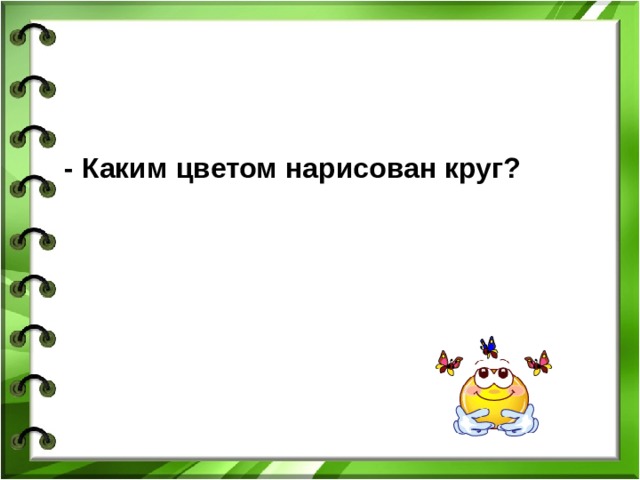 - Каким цветом нарисован круг?